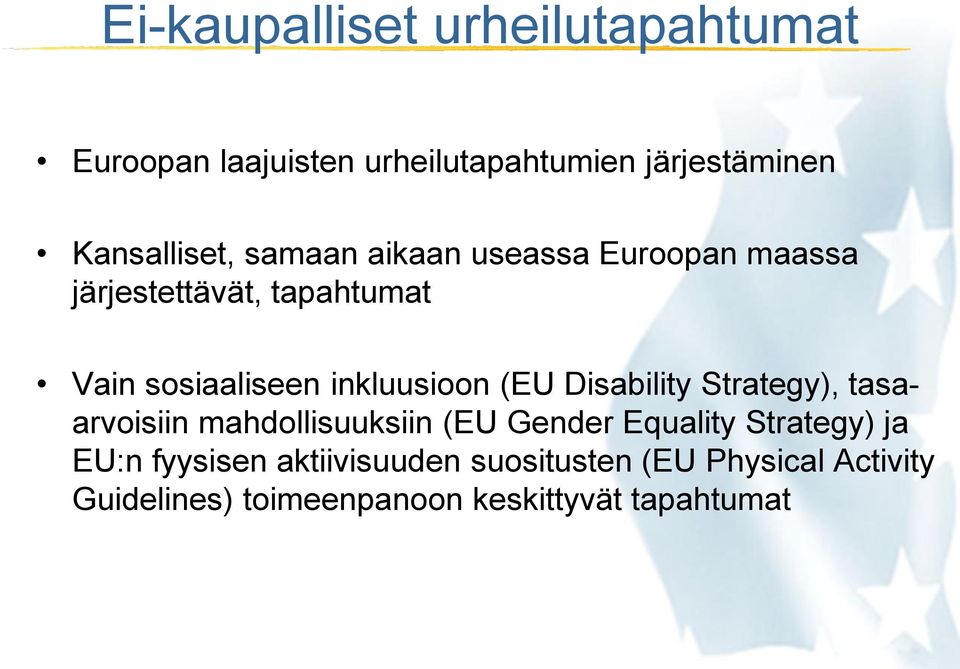 Ei-kaupalliset urheilutapahtumat

• Euroopan laajuisten urheilutapahtumien järjestäminen

• Kansalliset, samaan aikaan useassa Euroopan maassa järjestettävät, tapahtumat

• Vain sosiaaliseen inkluusioon (EU Disability Strategy), tasa-arvoisiin mahdollisuuksiin (EU Gender Equality Strategy) ja EU:n fyysisen aktiivisuuden suositusten (EU Physical Activity Guidelines) toimeenpanoon keskittyvät tapahtumat